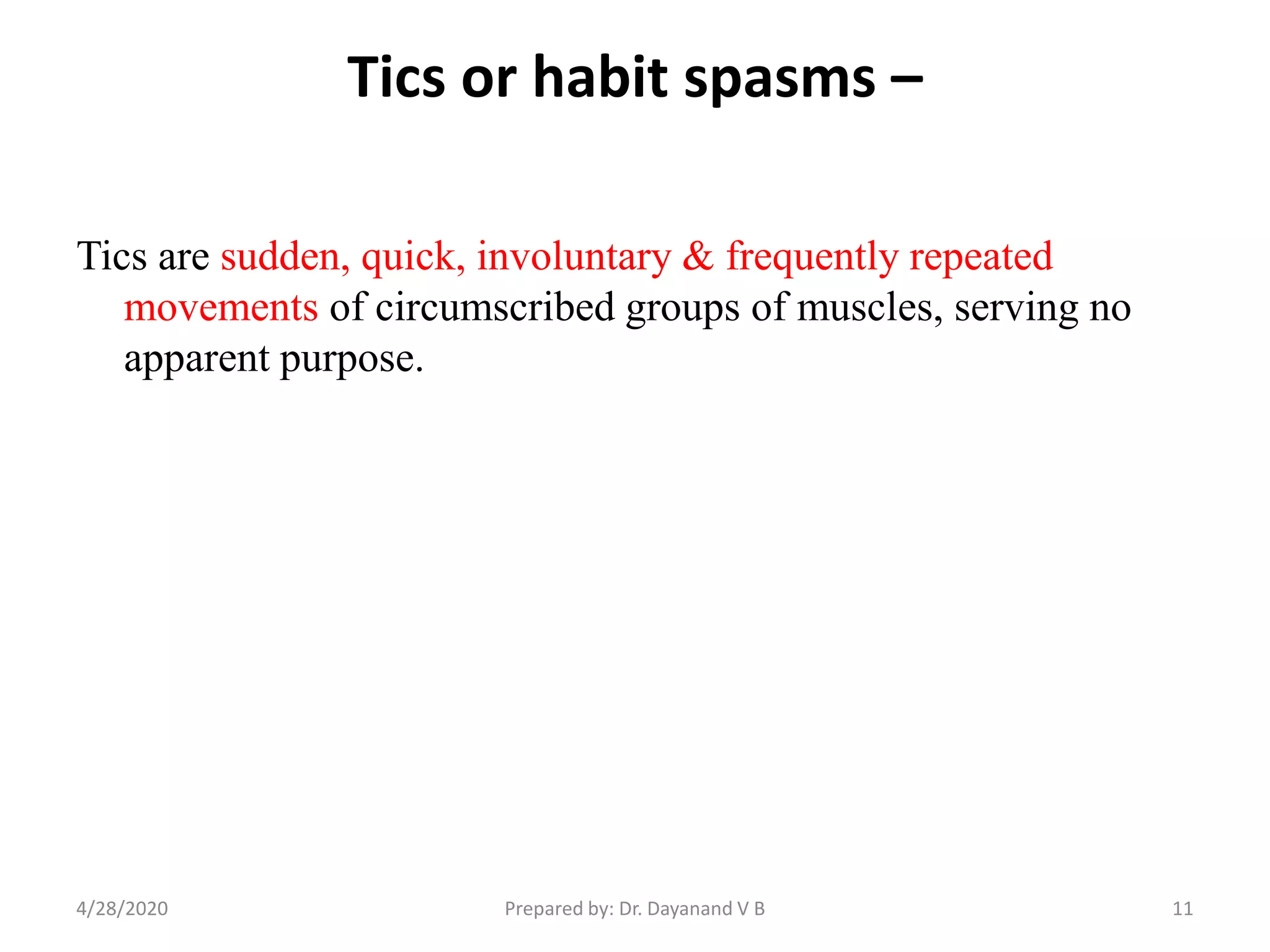 Tics or habit spasms –

Tics are sudden, quick, involuntary & frequently repeated movements of circumscribed groups of muscles, serving no apparent purpose.

4/28/2020

Prepared by: Dr. Dayanand V B

11